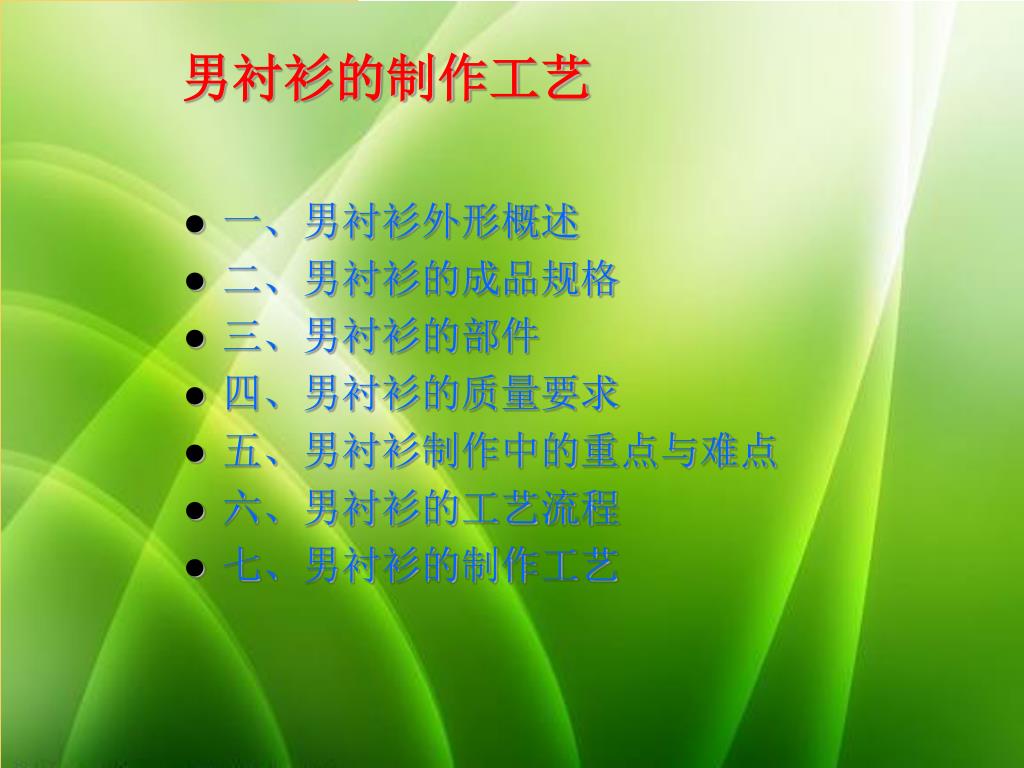 男衬衫的制作工艺

- 一、男衬衫外形概述
- 二、男衬衫的成品规格
- 三、男衬衫的部件
- 四、男衬衫的质量要求
- 五、男衬衫制作中的重点与难点
- 六、男衬衫的工艺流程
- 七、男衬衫的制作工艺